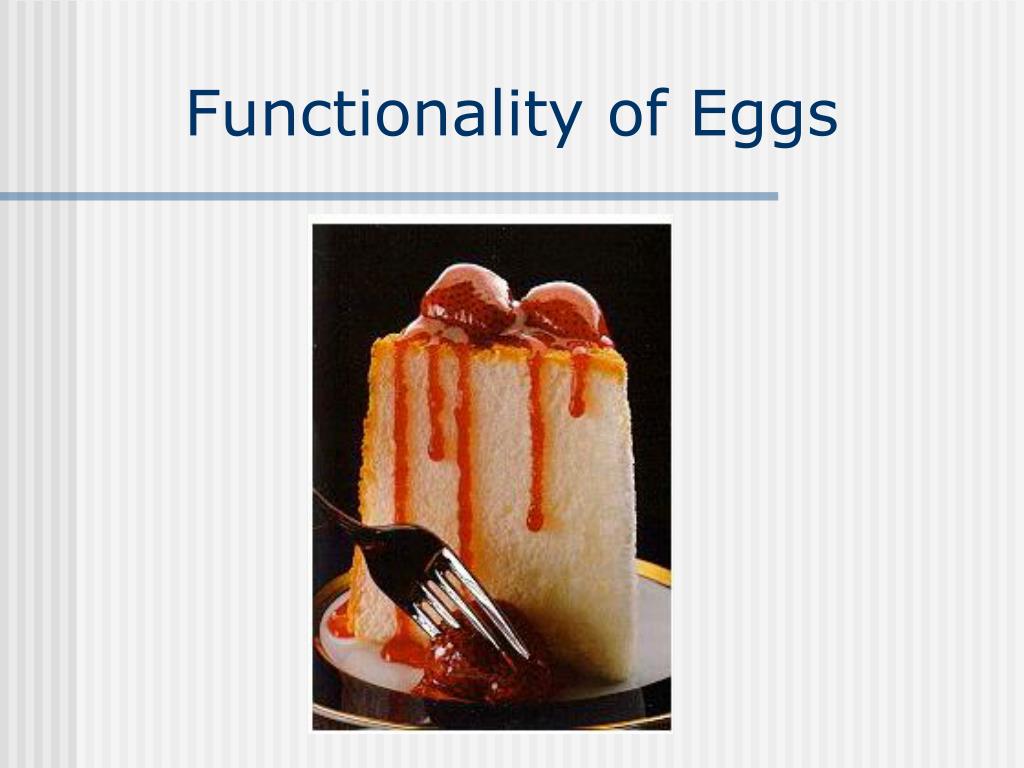 Functionality of Eggs